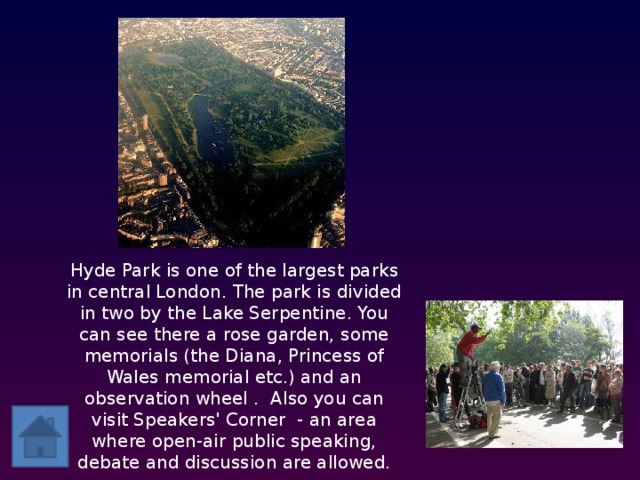 Hyde Park is one of the largest parks in central London. The park is divided in two by the Lake Serpentine. You can see there a rose garden, some memorials (the Diana, Princess of Wales memorial etc.) and an observation wheel .  Also you can visit Speakers' Corner  - an area where open-air public speaking, debate and discussion are allowed.